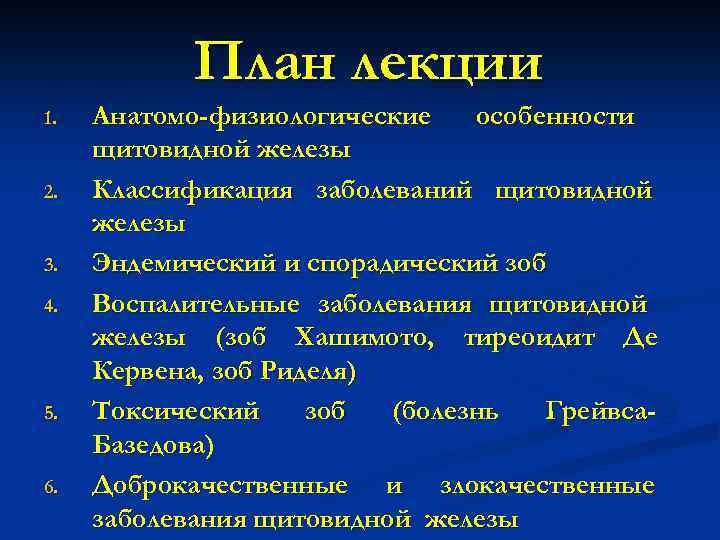 План лекции

1. Анатомо-физиологические особенности щитовидной железы
2. Классификация заболеваний щитовидной железы
3. Эндемический и спорадический зоб
4. Воспалительные заболевания щитовидной железы (зоб Хашимото, тиреоидит Де Кервена, зоб Риделя)
5. Токсический зоб (болезнь Грейвса-Базедова)
6. Доброкачественные и злокачественные заболевания щитовидной железы